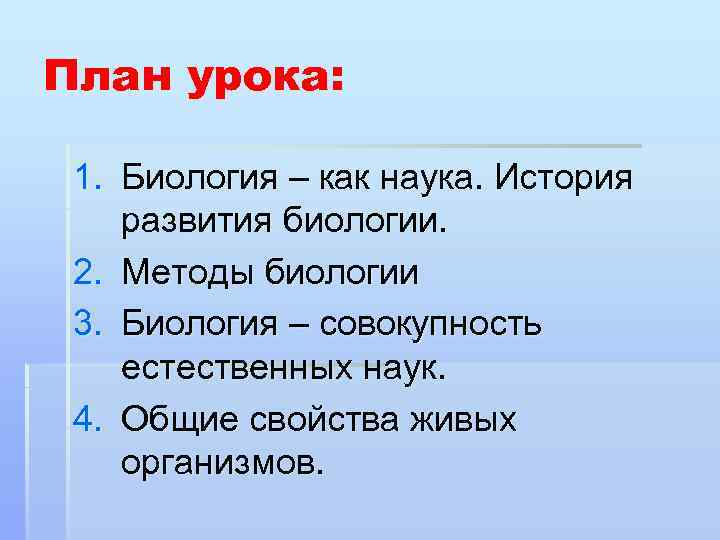 План урока:

1. Биология – как наука. История развития биологии.
2. Методы биологии
3. Биология – совокупность естественных наук.
4. Общие свойства живых организмов.